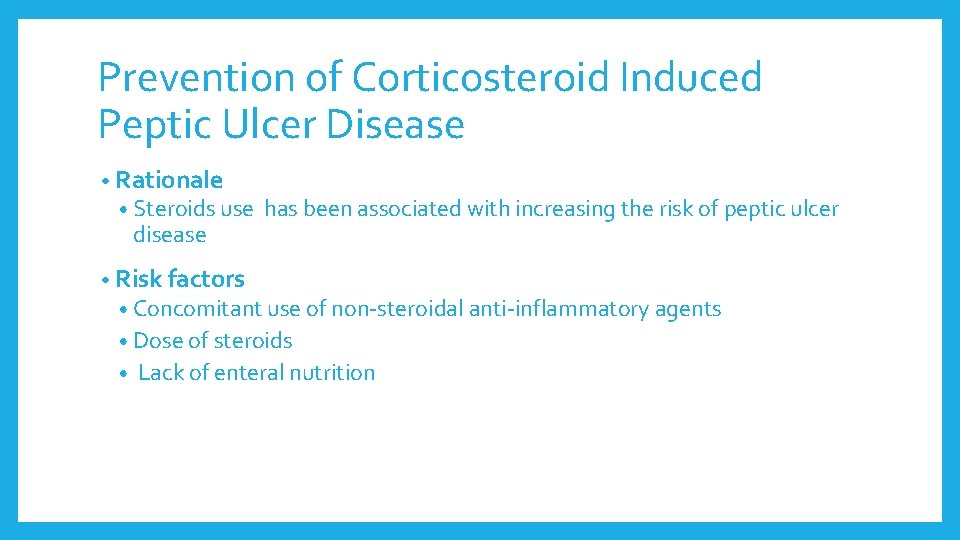 Prevention of Corticosteroid Induced Peptic Ulcer Disease

• Rationale
• Steroids use has been associated with increasing the risk of peptic ulcer disease

• Risk factors
• Concomitant use of non-steroidal anti-inflammatory agents
• Dose of steroids
• Lack of enteral nutrition